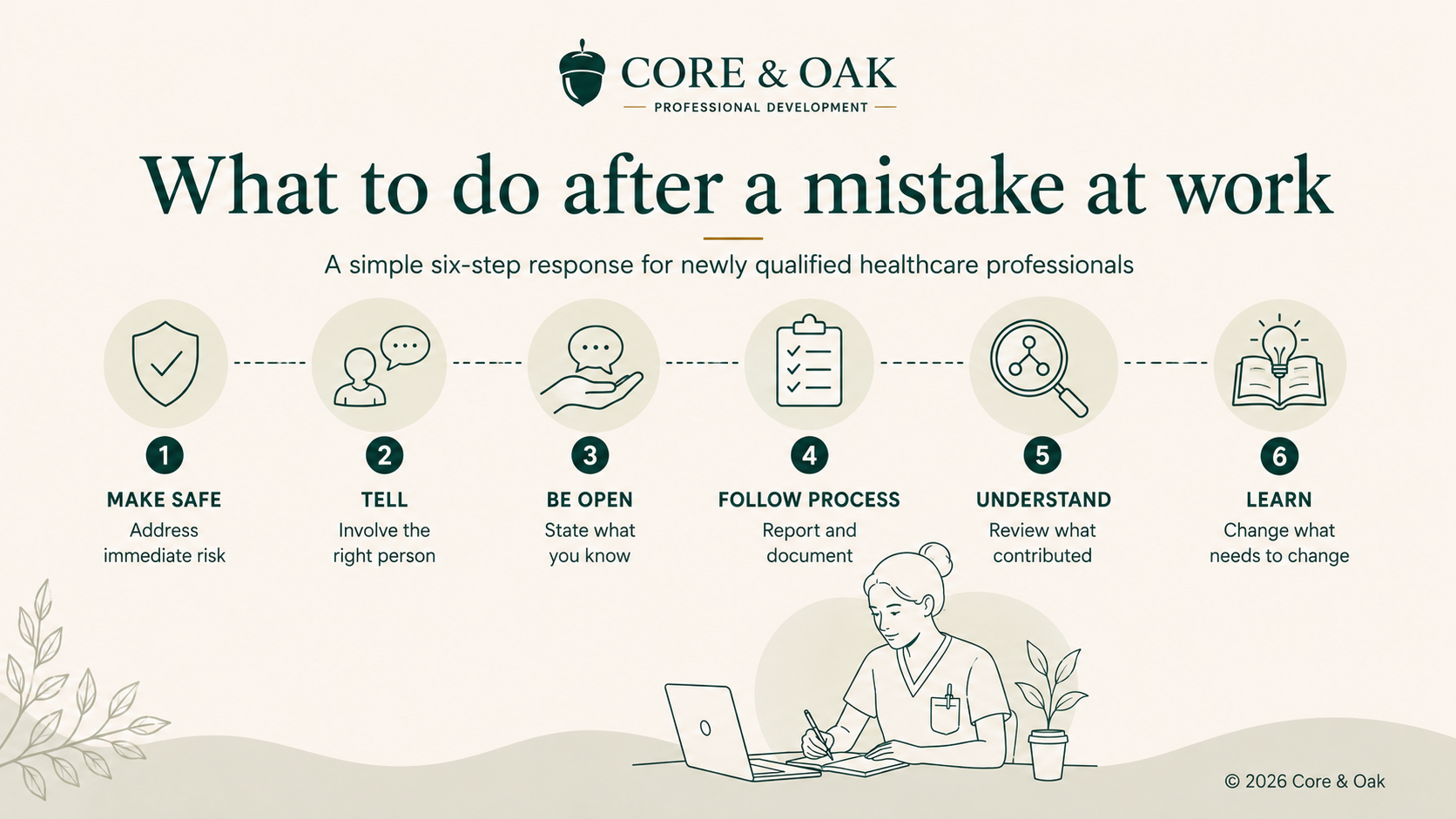 CORE & OAK
PROFESSIONAL DEVELOPMENT

What to do after a mistake at work

A simple six-step response for newly qualified healthcare professionals

1
MAKE SAFE
Address immediate risk

2
TELL
Involve the right person

3
BE OPEN
State what you know

4
FOLLOW PROCESS
Report and document

5
UNDERSTAND
Review what contributed

6
LEARN
Change what needs to change

© 2026 Core & Oak